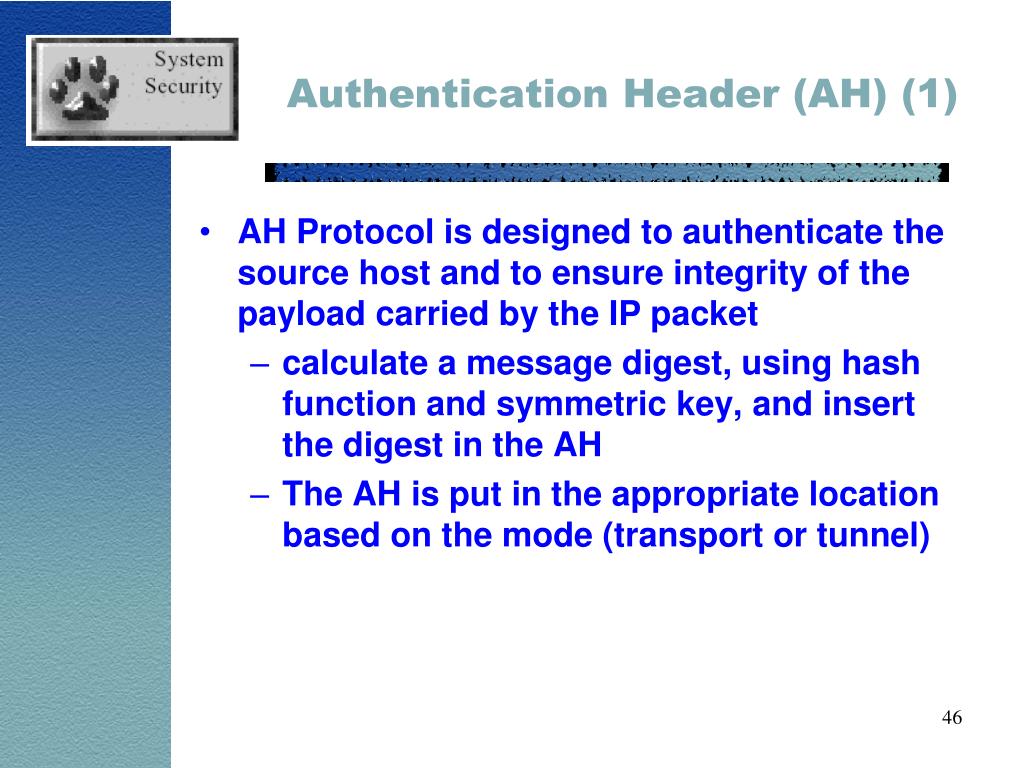 System Security

Authentication Header (AH) (1)

• AH Protocol is designed to authenticate the source host and to ensure integrity of the payload carried by the IP packet
– calculate a message digest, using hash function and symmetric key, and insert the digest in the AH
– The AH is put in the appropriate location based on the mode (transport or tunnel)

46